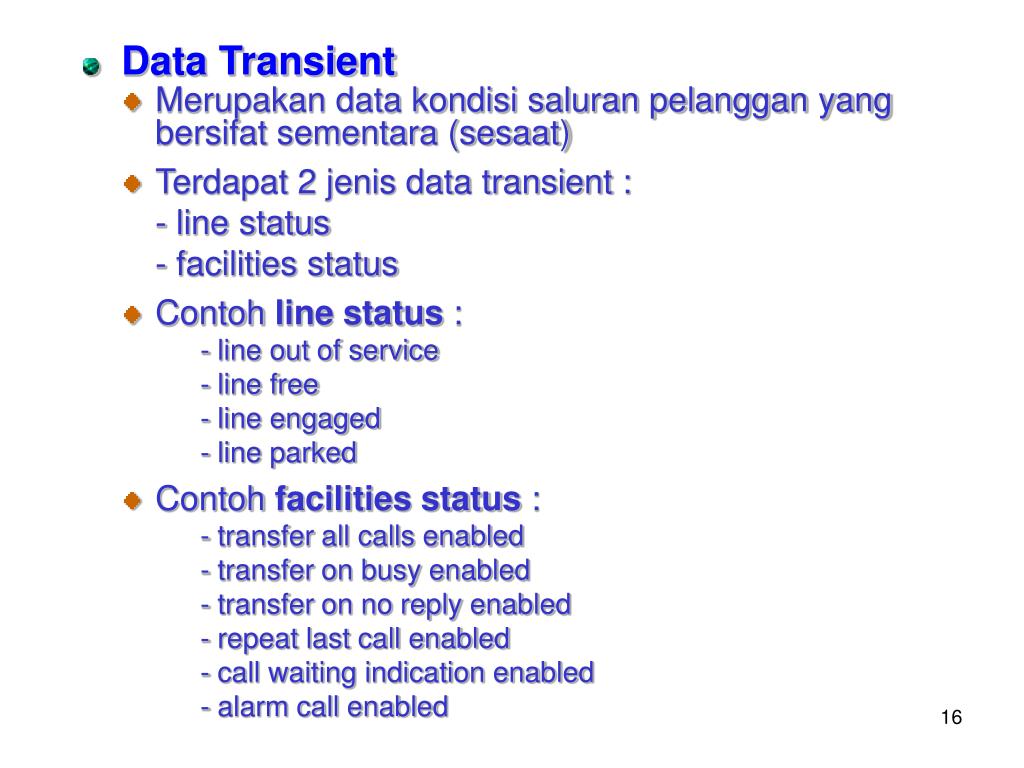 Data Transient

Merupakan data kondisi saluran pelanggan yang bersifat sementara (sesaat)

Terdapat 2 jenis data transient :
- line status
- facilities status

Contoh line status :
- line out of service
- line free
- line engaged
- line parked

Contoh facilities status :
- transfer all calls enabled
- transfer on busy enabled
- transfer on no reply enabled
- repeat last call enabled
- call waiting indication enabled
- alarm call enabled

16